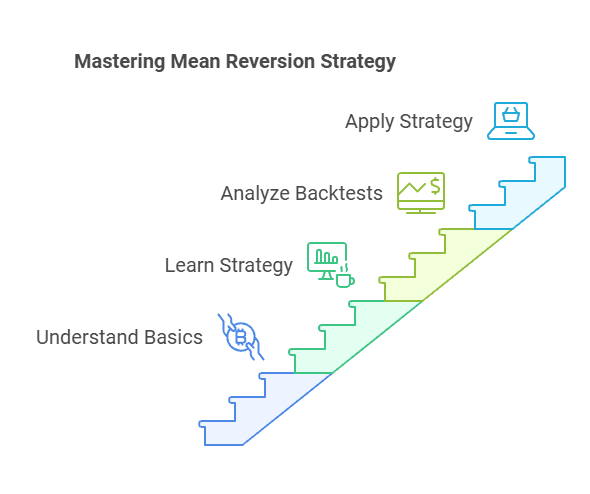 Mastering Mean Reversion Strategy

Apply Strategy

Analyze Backtests

Learn Strategy

Understand Basics